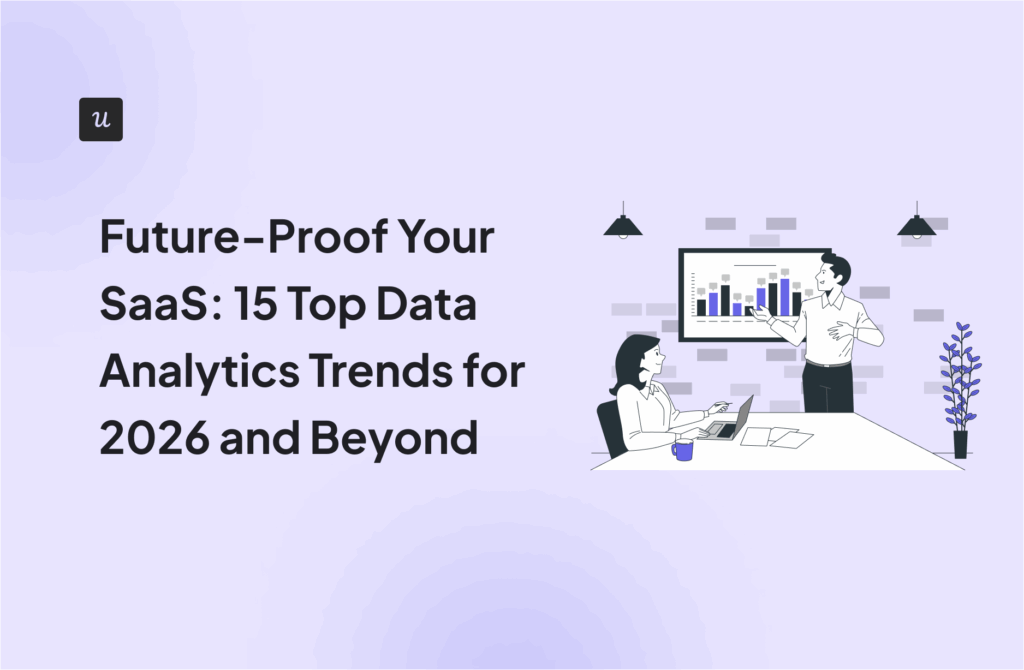 u

Future-Proof Your SaaS: 15 Top Data Analytics Trends for 2026 and Beyond